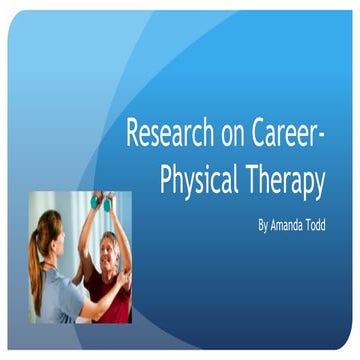 Research on Career-Physical Therapy

By Amanda Todd